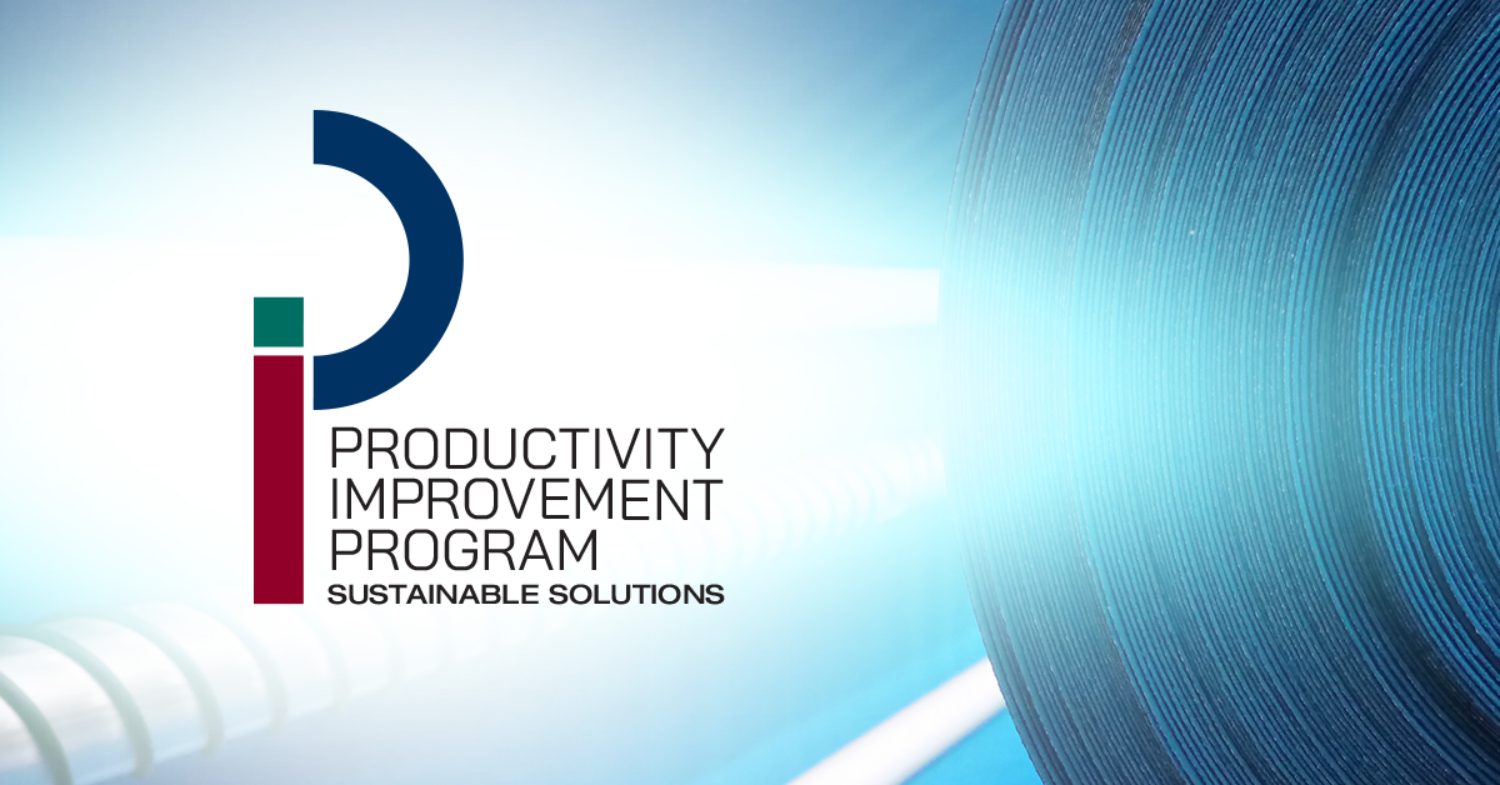 PRODUCTIVITY
IMPROVEMENT
PROGRAM
SUSTAINABLE SOLUTIONS